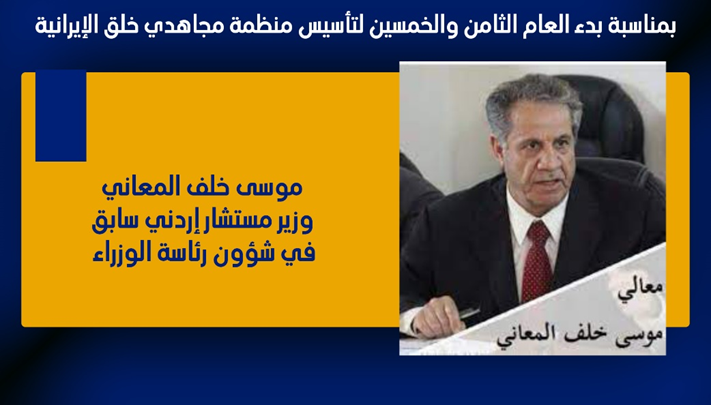 بمناسبة بدء العام الثامن والخمسين لتأسيس منظمة مجاهدي خلق الإيرانية

موسى خلف المعاني
وزير مستشار إردني سابق
في شؤون رئاسة الوزراء

معالي
موسى خلف المعاني